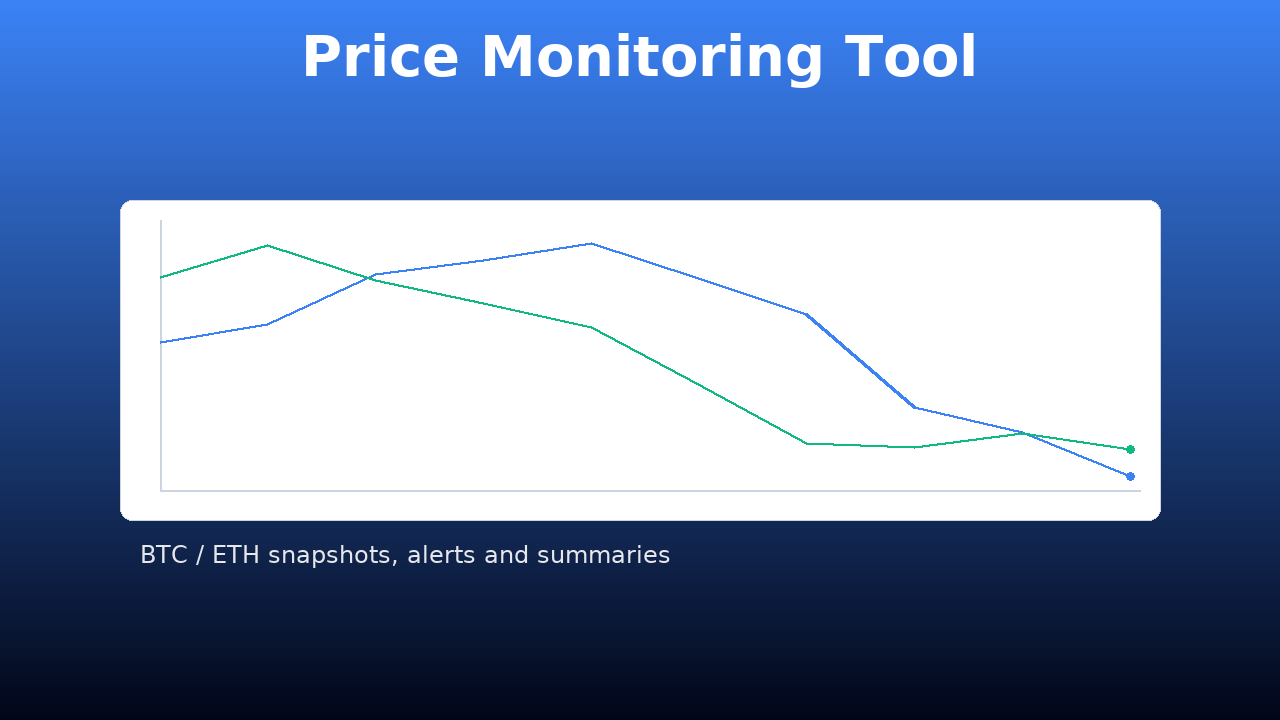 Price Monitoring Tool

BTC / ETH snapshots, alerts and summaries